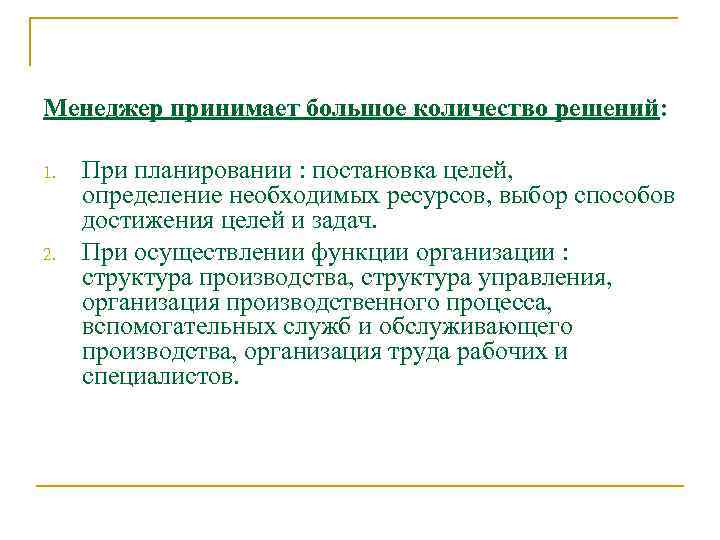 Менеджер принимает большое количество решений:

1. При планировании : постановка целей, определение необходимых ресурсов, выбор способов достижения целей и задач.
2. При осуществлении функции организации : структура производства, структура управления, организация производственного процесса, вспомогательных служб и обслуживающего производства, организация труда рабочих и специалистов.